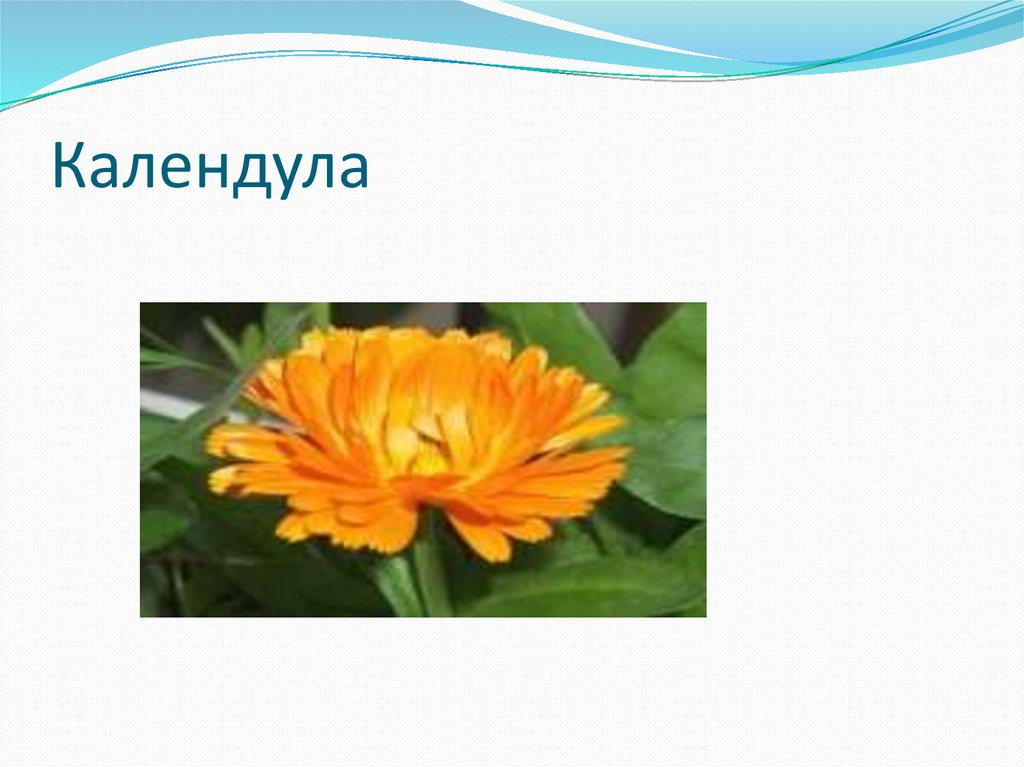 Календула